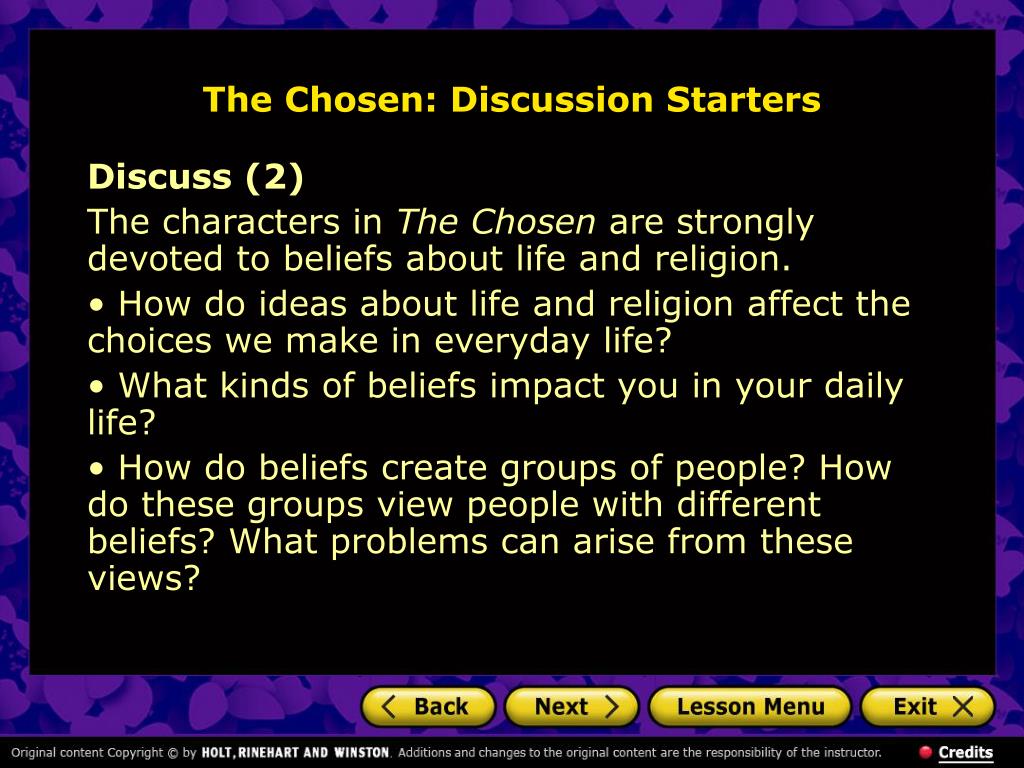 The Chosen: Discussion Starters

Discuss (2)

The characters in The Chosen are strongly devoted to beliefs about life and religion.

• How do ideas about life and religion affect the choices we make in everyday life?

• What kinds of beliefs impact you in your daily life?

• How do beliefs create groups of people? How do these groups view people with different beliefs? What problems can arise from these views?

Back Next Lesson Menu Exit

Original content Copyright © by HOLT, RINEHART AND WINSTON. Additions and changes to the original content are the responsibility of the instructor.

Credits